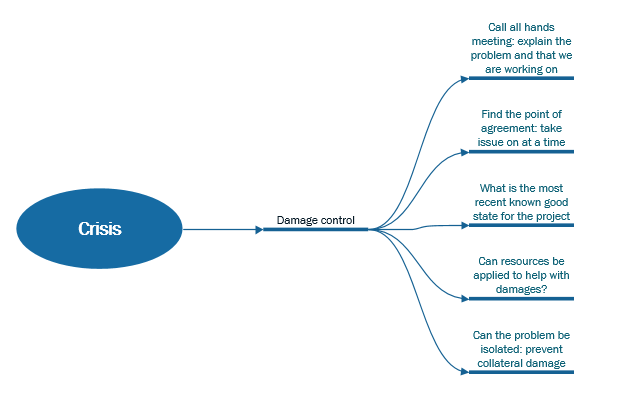 Crisis

Damage control

Call all hands meeting: explain the problem and that we are working on

Find the point of agreement: take issue on at a time

What is the most recent known good state for the project

Can resources be applied to help with damages?

Can the problem be isolated: prevent collateral damage